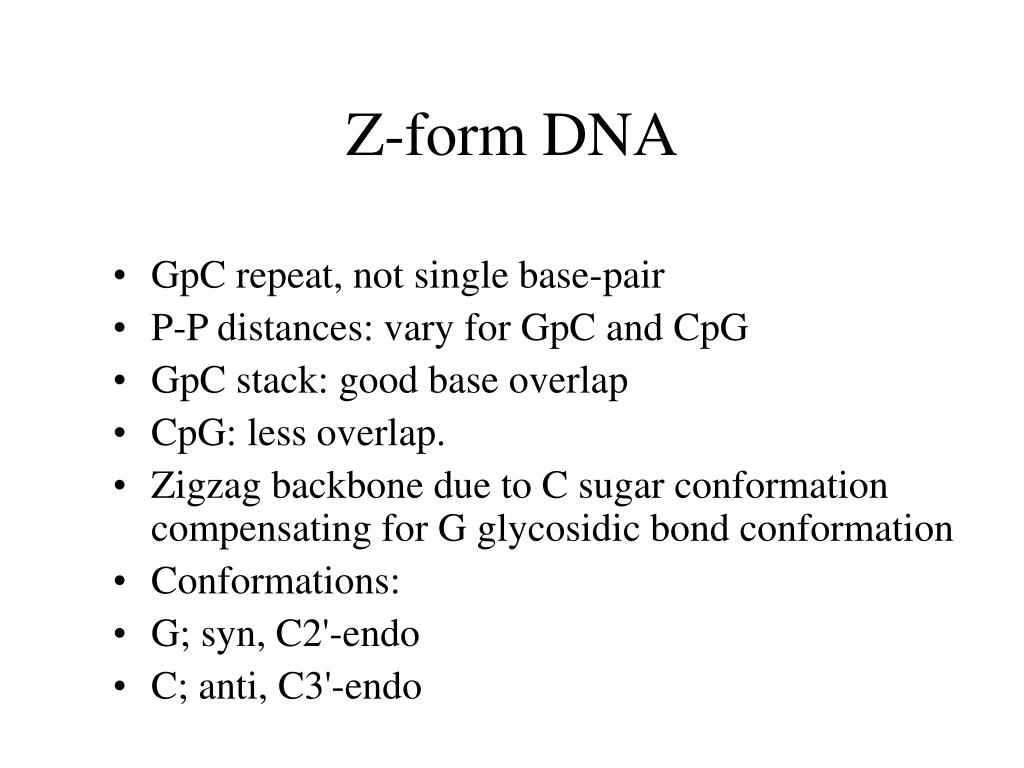 Z-form DNA

• GpC repeat, not single base-pair
• P-P distances: vary for GpC and CpG
• GpC stack: good base overlap
• CpG: less overlap.
• Zigzag backbone due to C sugar conformation compensating for G glycosidic bond conformation
• Conformations:
• G; syn, C2'-endo
• C; anti, C3'-endo